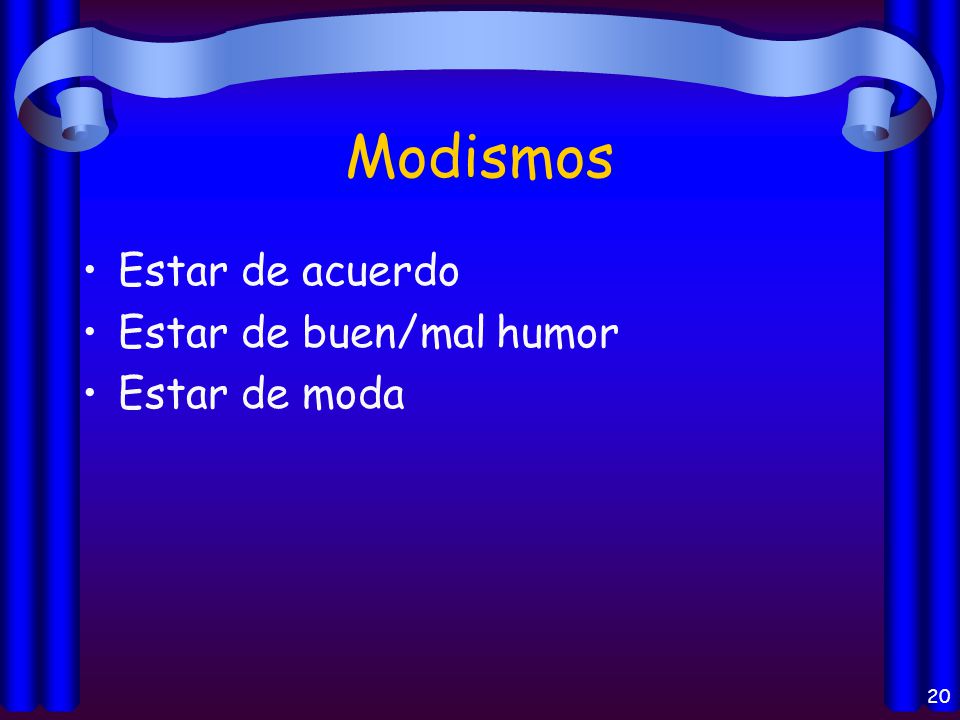 Modismos

• Estar de acuerdo
• Estar de buen/mal humor
• Estar de moda

20